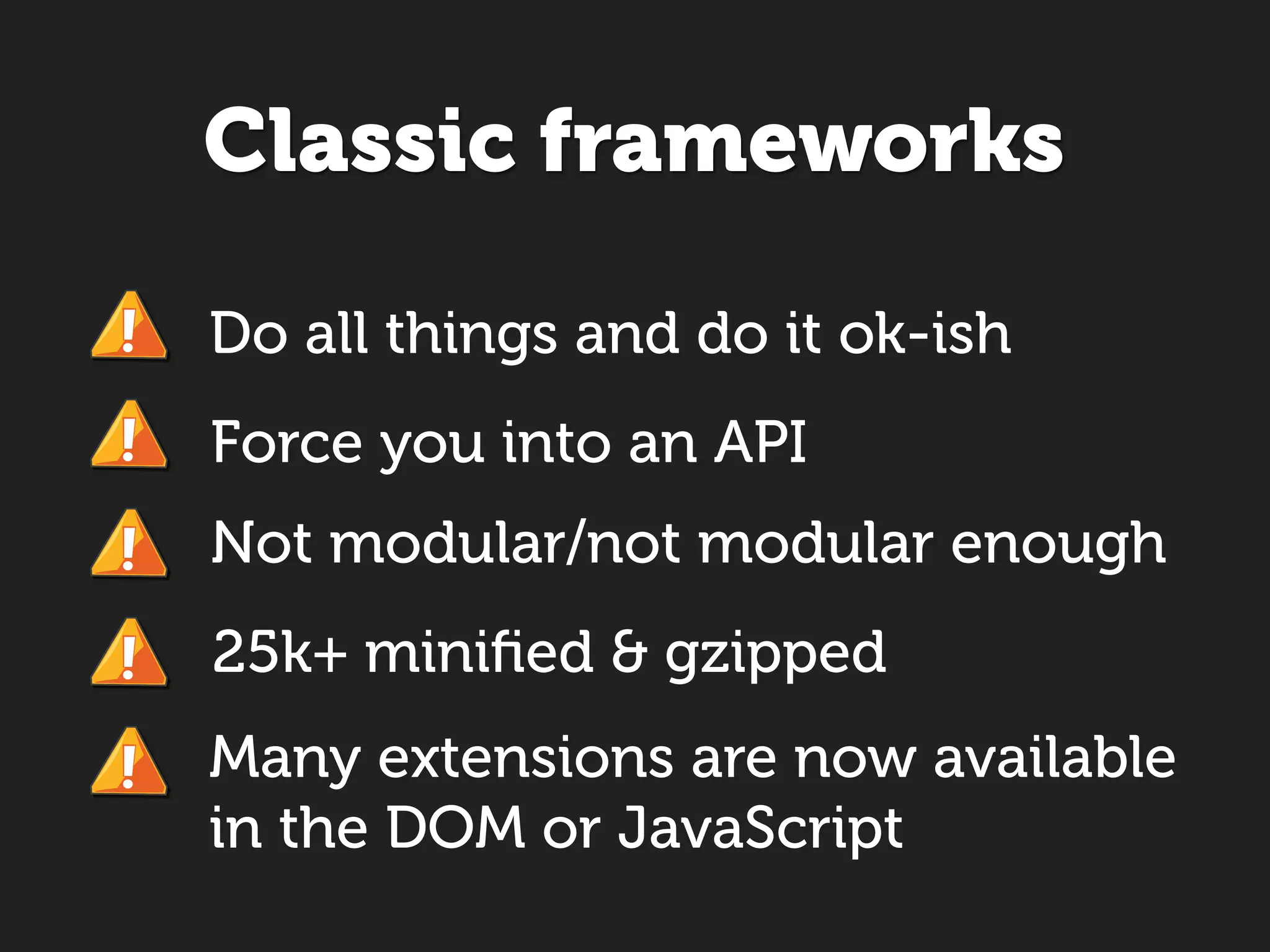 Classic frameworks

Do all things and do it ok-ish

Force you into an API

Not modular/not modular enough

25k+ minified & gzipped

Many extensions are now available in the DOM or JavaScript